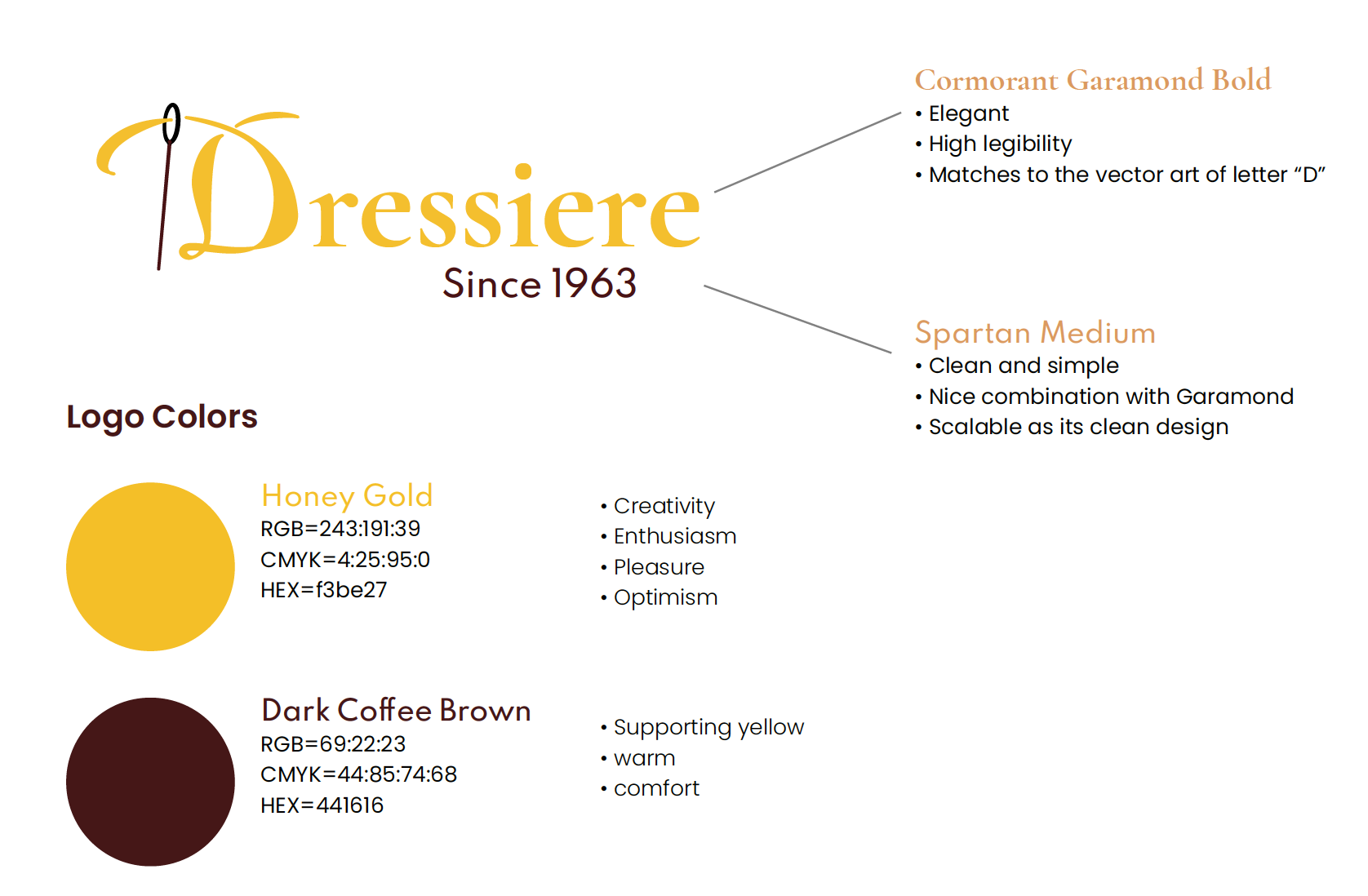 Dressiere
Since 1963

Cormorant Garamond Bold
• Elegant
• High legibility
• Matches to the vector art of letter “D”

Spartan Medium
• Clean and simple
• Nice combination with Garamond
• Scalable as its clean design

Logo Colors

Honey Gold
RGB=243:191:39
CMYK=4:25:95:0
HEX=f3be27

• Creativity
• Enthusiasm
• Pleasure
• Optimism

Dark Coffee Brown
RGB=69:22:23
CMYK=44:85:74:68
HEX=441616

• Supporting yellow
• warm
• comfort